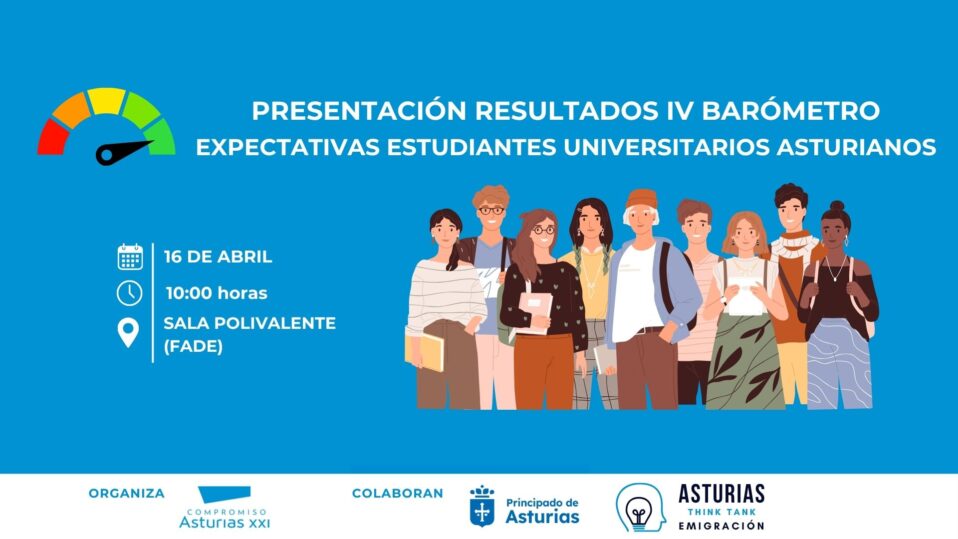 PRESENTACIÓN RESULTADOS IV BARÓMETRO
EXPECTATIVAS ESTUDIANTES UNIVERSITARIOS ASTURIANOS

16 DE ABRIL
10:00 horas
SALA POLIVALENTE (FADE)

ORGANIZA
COMPROMISO Asturias XXI

COLABORAN
Principado de Asturias
ASTURIAS THINK TANK EMIGRACIÓN